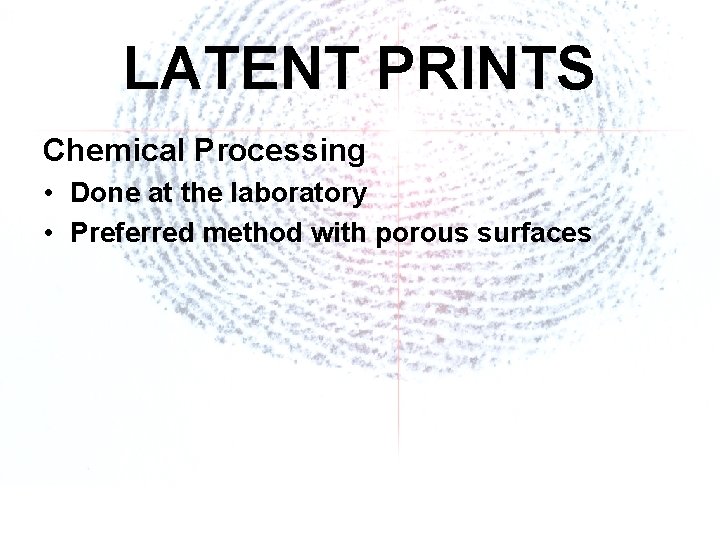 LATENT PRINTS

Chemical Processing

• Done at the laboratory
• Preferred method with porous surfaces